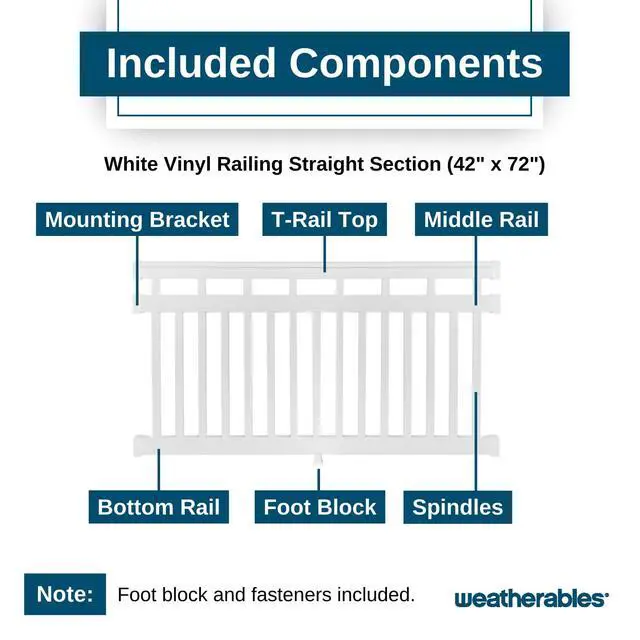 Included Components

White Vinyl Railing Straight Section (42" x 72")

Mounting Bracket

T-Rail Top

Middle Rail

Bottom Rail

Foot Block

Spindles

Note: Foot block and fasteners included.

weatherables